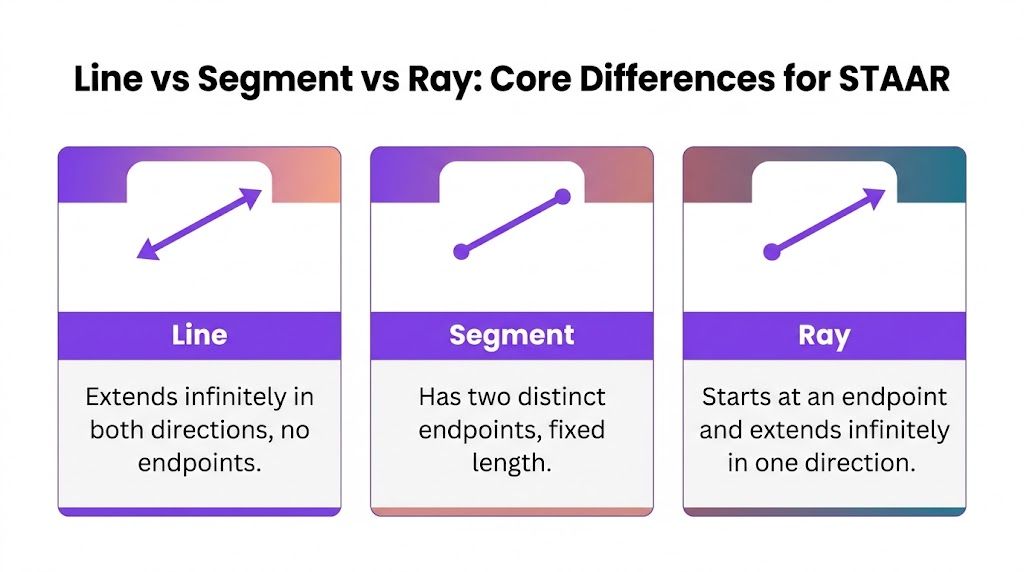 Line vs Segment vs Ray: Core Differences for STAAR

Line

Extends infinitely in both directions, no endpoints.

Segment

Has two distinct endpoints, fixed length.

Ray

Starts at an endpoint and extends infinitely in one direction.